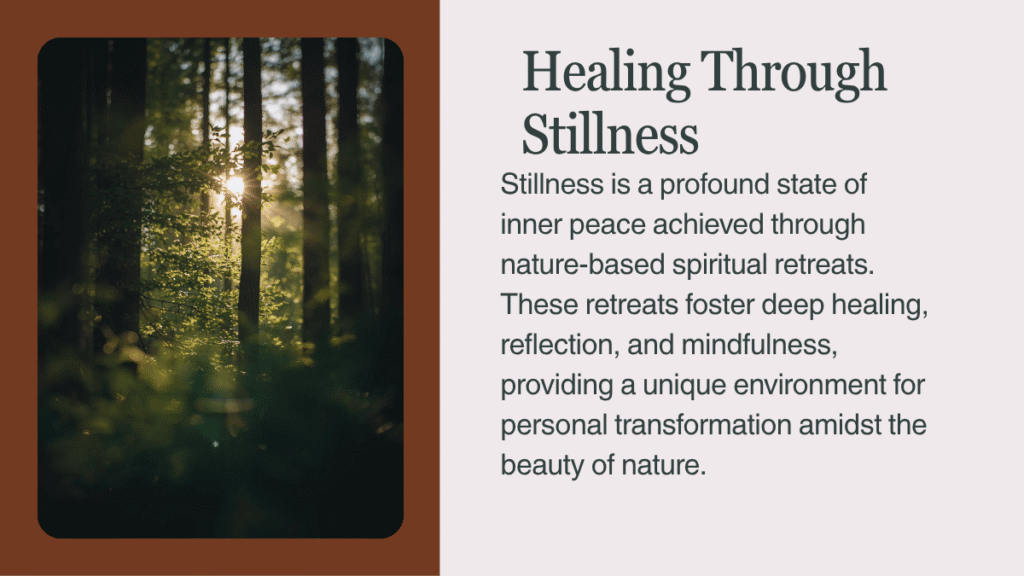 Healing Through Stillness

Stillness is a profound state of inner peace achieved through nature-based spiritual retreats. These retreats foster deep healing, reflection, and mindfulness, providing a unique environment for personal transformation amidst the beauty of nature.